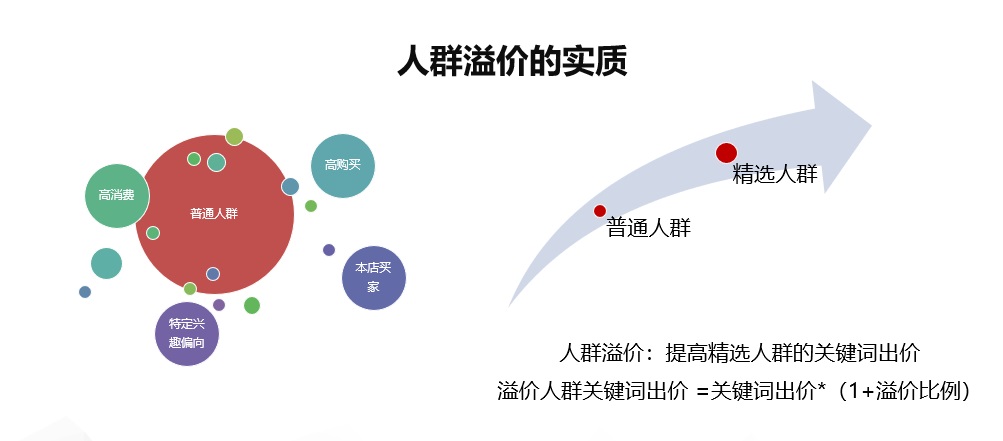 人群溢价的实质

高消费

普通人群

高购买

本店买家

特定兴趣偏向

精选人群

普通人群

人群溢价：提高精选人群的关键词出价

溢价人群关键词出价 =关键词出价*（1+溢价比例）